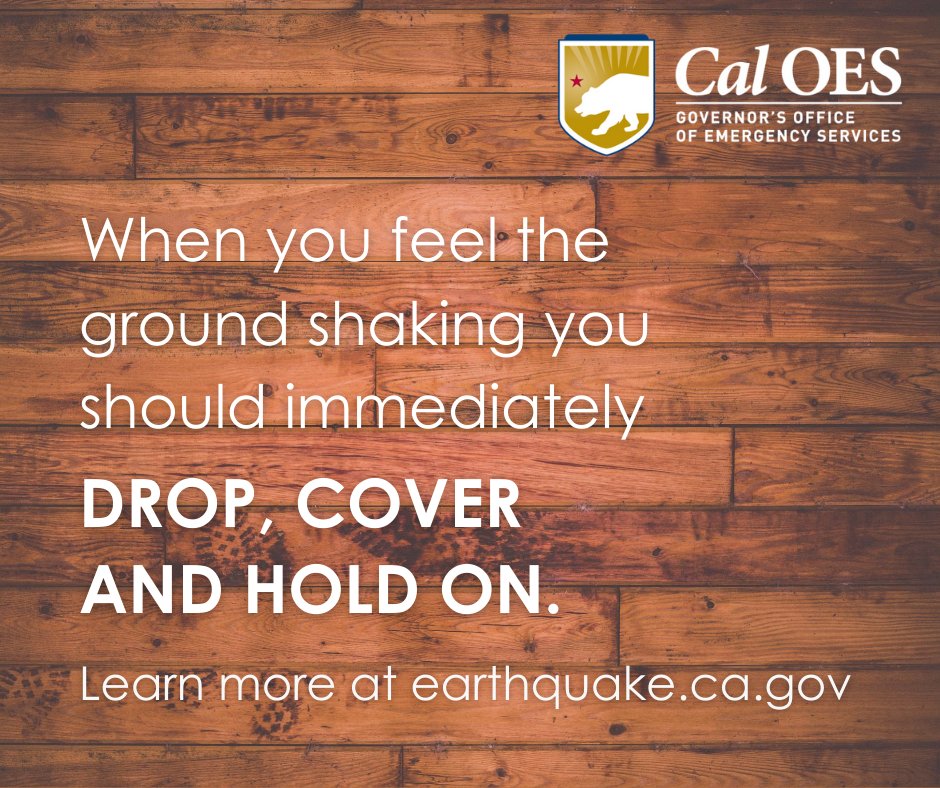 Cal OES
GOVERNOR'S OFFICE
OF EMERGENCY SERVICES

When you feel the ground shaking you should immediately

DROP, COVER AND HOLD ON.

Learn more at earthquake.ca.gov